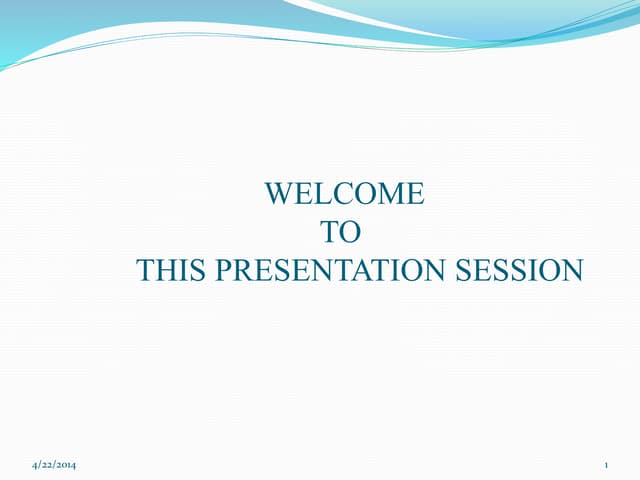 WELCOME
TO
THIS PRESENTATION SESSION

4/22/2014

1